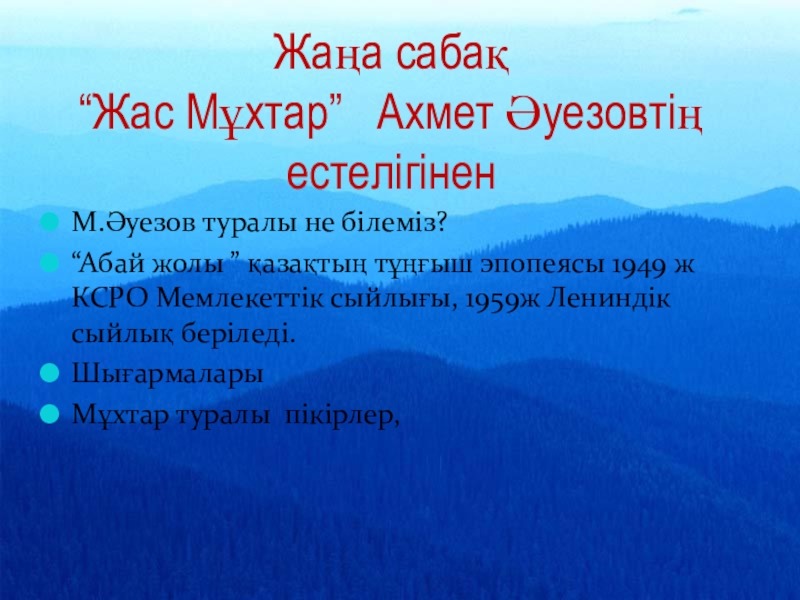 Жаңа сабақ
“Жас Мұхтар” Ахмет Әуезовтің естелігінен

М.Әуезов туралы не білеміз?

“Абай жолы ” қазақтың тұңғыш эпопеясы 1949 ж КСРО Мемлекеттік сыйлығы, 1959ж Лениндік сыйлық беріледі.

Шығармалары

Мұхтар туралы пікірлер,